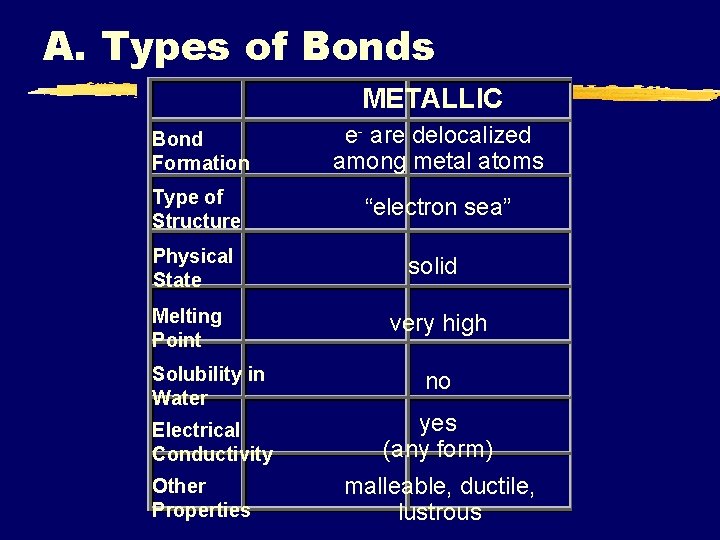 A. Types of Bonds

| | METALLIC |
|---|---|
| Bond Formation | $e^-$ are delocalized among metal atoms |
| Type of Structure | “electron sea” |
| Physical State | solid |
| Melting Point | very high |
| Solubility in Water | no |
| Electrical Conductivity | yes (any form) |
| Other Properties | malleable, ductile, lustrous |